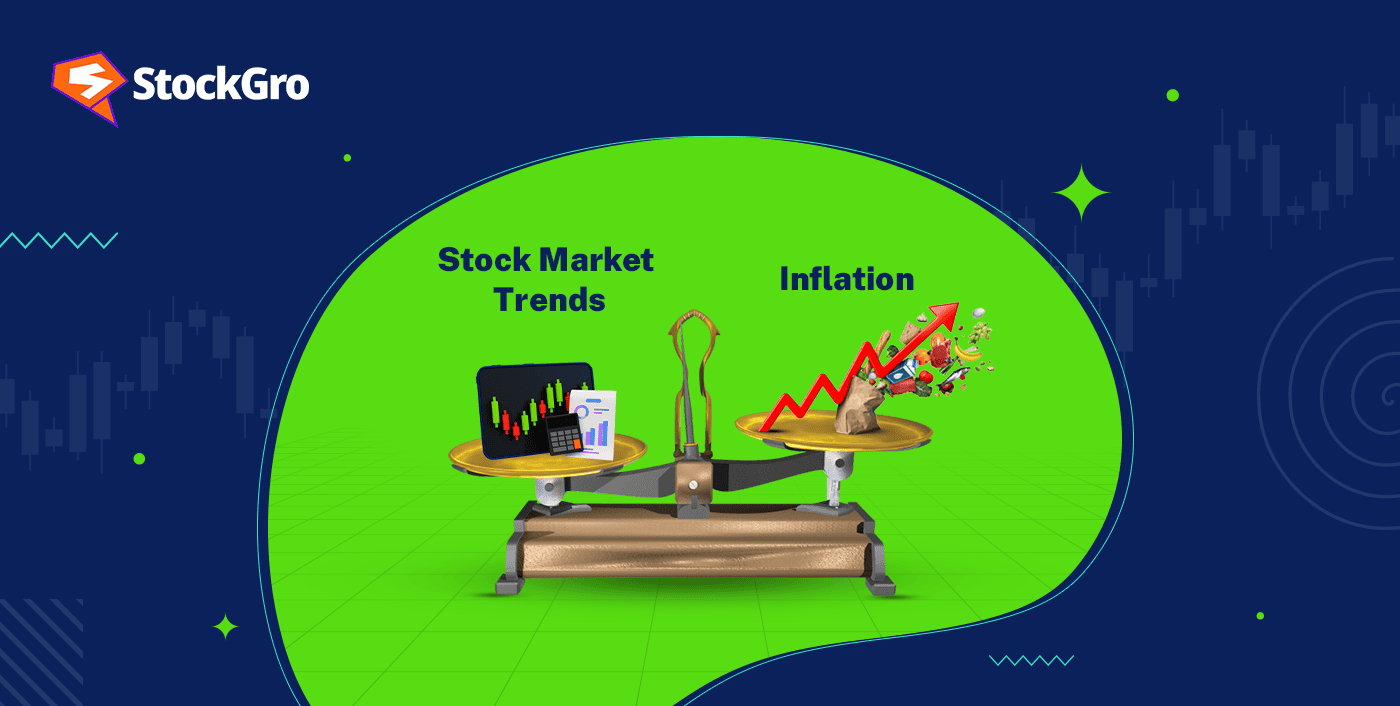 StockGro

Stock Market Trends

Inflation